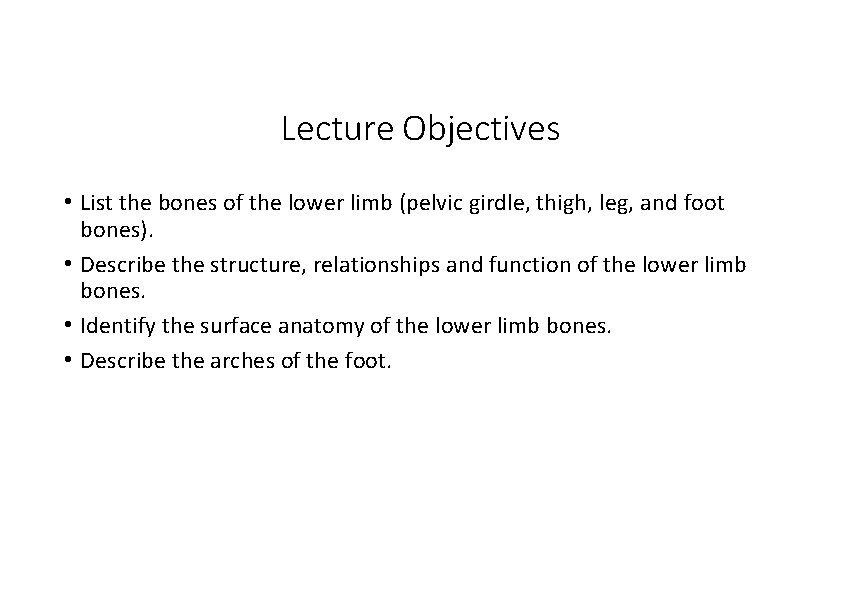 Lecture Objectives

• List the bones of the lower limb (pelvic girdle, thigh, leg, and foot bones).
• Describe the structure, relationships and function of the lower limb bones.
• Identify the surface anatomy of the lower limb bones.
• Describe the arches of the foot.